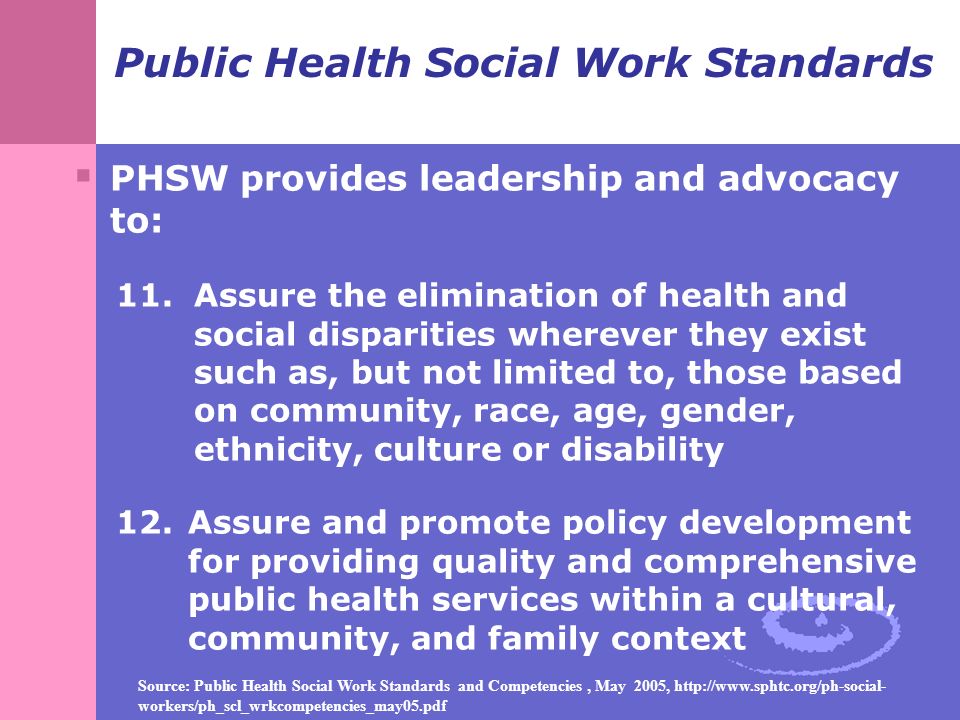 Public Health Social Work Standards

PHSW provides leadership and advocacy to:

11. Assure the elimination of health and social disparities wherever they exist such as, but not limited to, those based on community, race, age, gender, ethnicity, culture or disability

12. Assure and promote policy development for providing quality and comprehensive public health services within a cultural, community, and family context

Source: Public Health Social Work Standards and Competencies , May 2005, http://www.sphtc.org/ph-social-workers/ph_scl_wrkcompetencies_may05.pdf